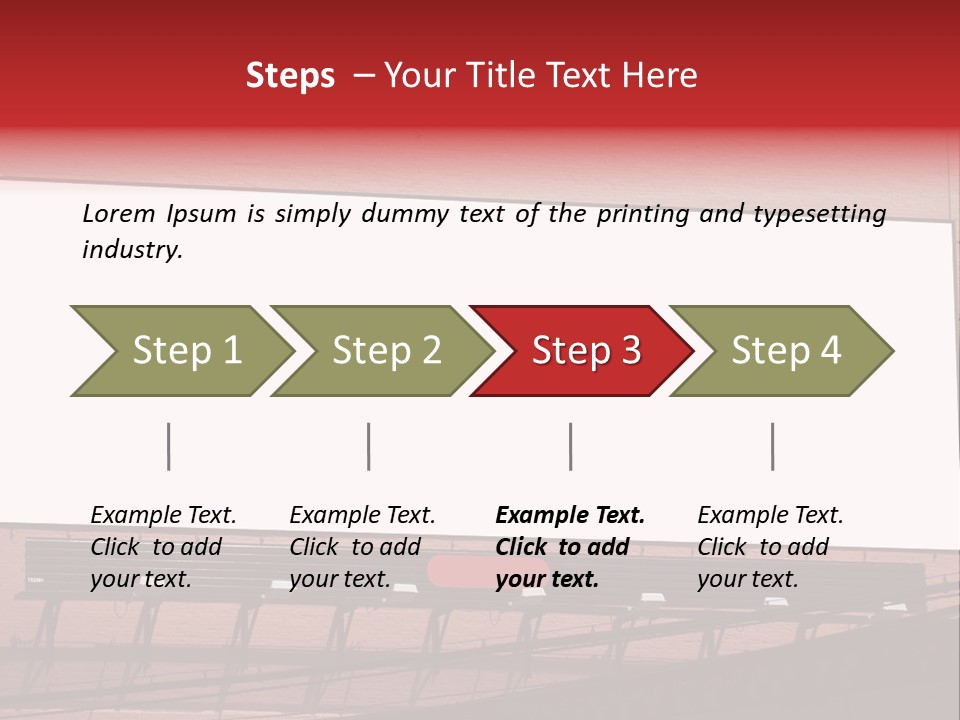 Steps – Your Title Text Here

Lorem Ipsum is simply dummy text of the printing and typesetting industry.

Step 1

Step 2

Step 3

Step 4

Example Text. Click to add your text.

Example Text. Click to add your text.

Example Text. Click to add your text.

Example Text. Click to add your text.